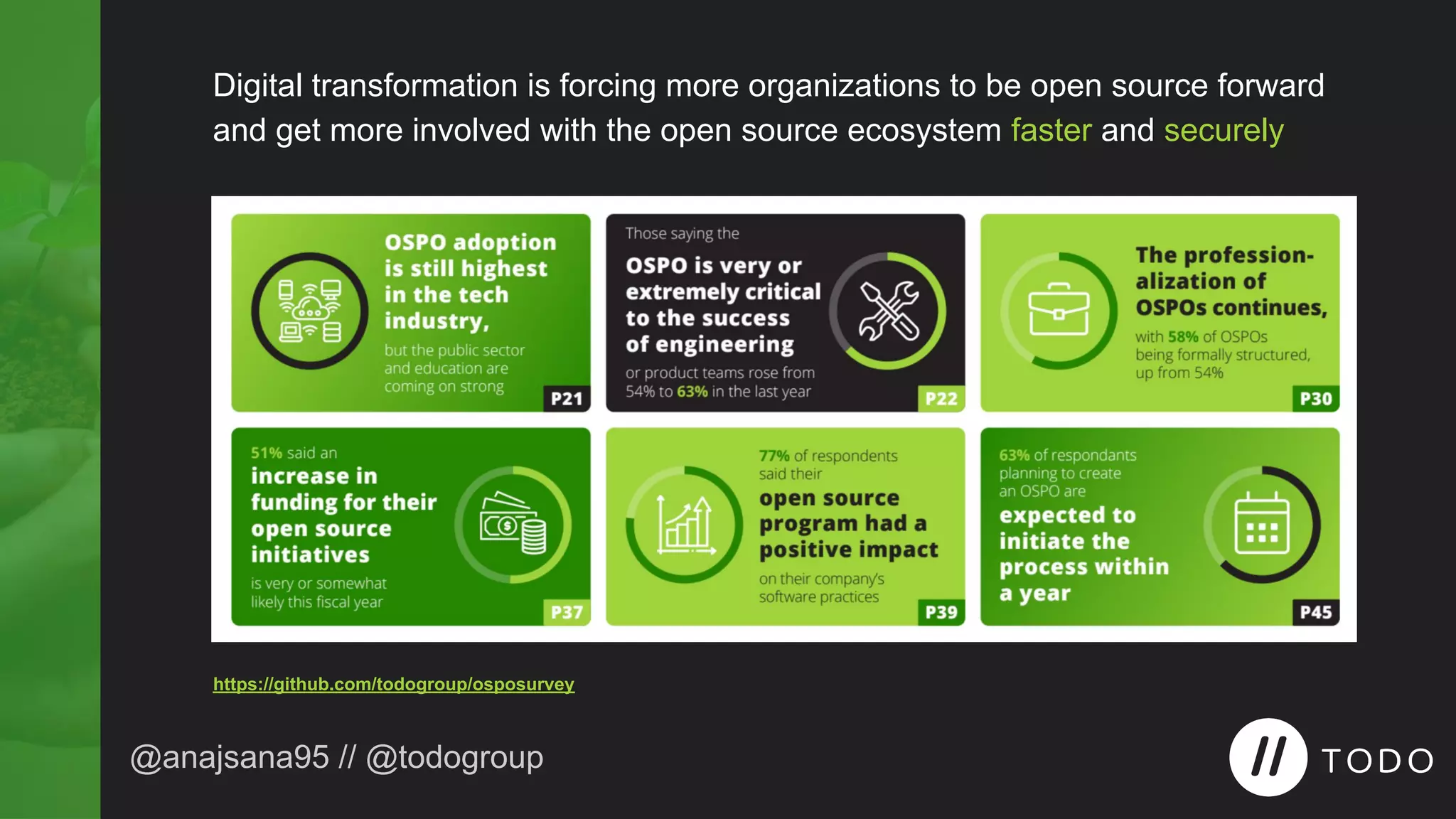 Digital transformation is forcing more organizations to be open source forward and get more involved with the open source ecosystem faster and securely

OSPO adoption is still highest in the tech industry, but the public sector and education are coming on strong P21

Those saying the OSPO is very or extremely critical to the success of engineering or product teams rose from 54% to 63% in the last year P22

The professionalization of OSPOs continues, with 58% of OSPOs being formally structured, up from 54% P30

51% said an increase in funding for their open source initiatives is very or somewhat likely this fiscal year P37

77% of respondents said their open source program had a positive impact on their company's software practices P39

63% of respondants planning to create an OSPO are expected to initiate the process within a year P45

https://github.com/todogroup/osposurvey

@anajsana95 // @todogroup

// TODO